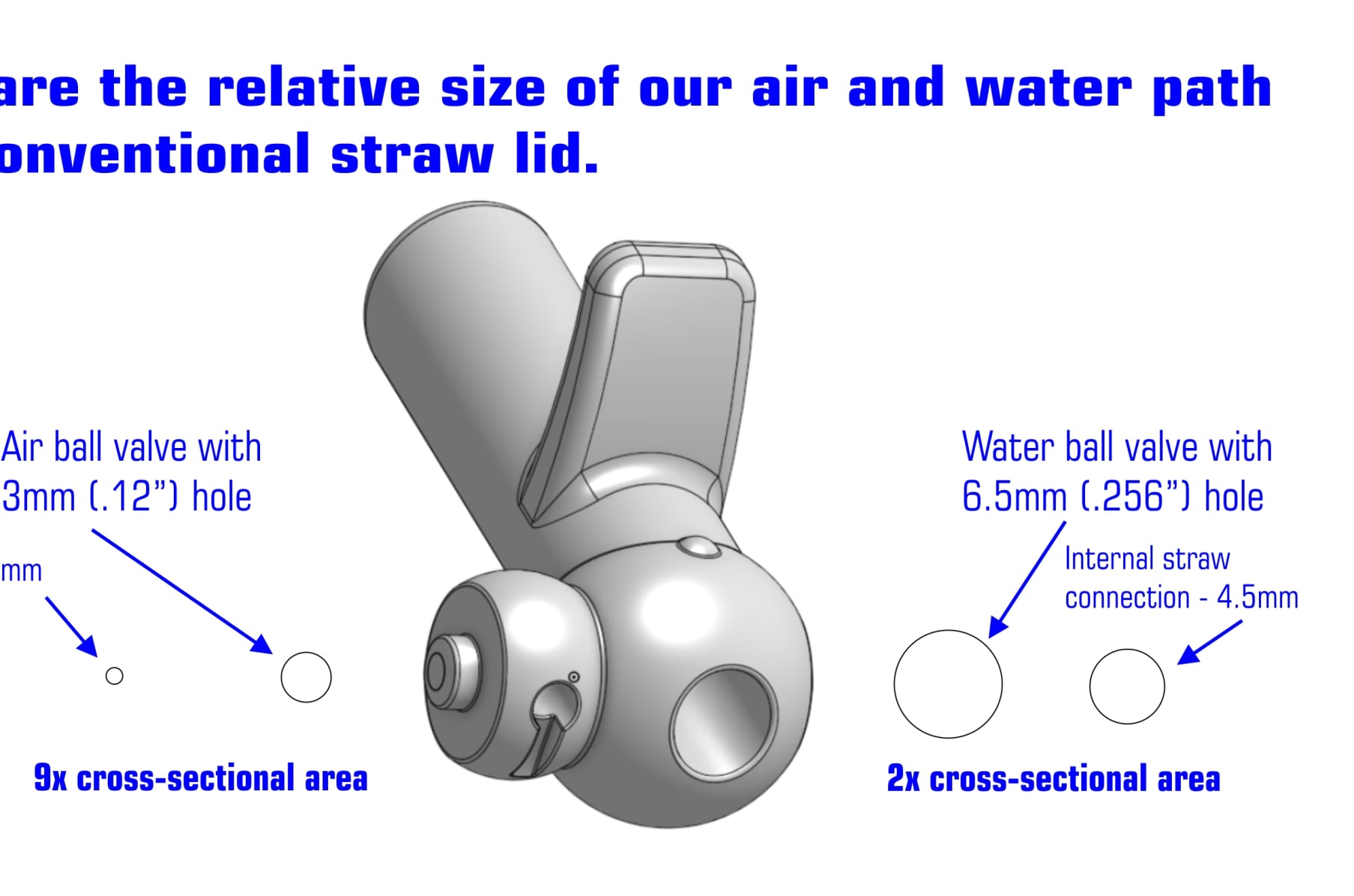 are the relative size of our air and water path onventional straw lid.

Air ball valve with 3mm (.12") hole

mm

9x cross-sectional area

Water ball valve with 6.5mm (.256") hole

Internal straw connection - 4.5mm

2x cross-sectional area